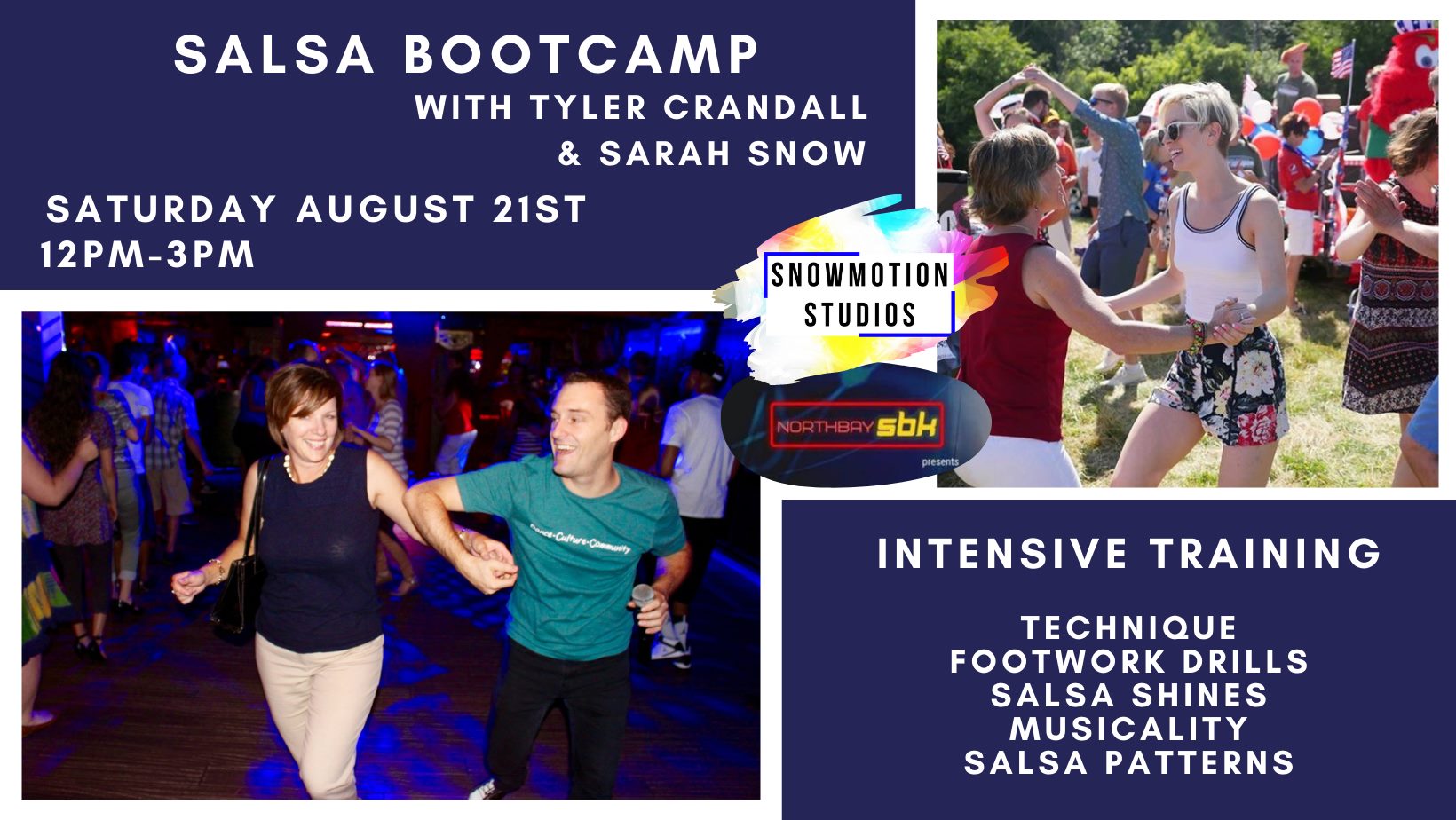 SALSA BOOTCAMP
WITH TYLER CRANDALL
& SARAH SNOW

SATURDAY AUGUST 21ST
12PM-3PM

SNOWMOTION STUDIOS

NORTHBAY sbk
presents

Dance-Culture-Community

INTENSIVE TRAINING

TECHNIQUE
FOOTWORK DRILLS
SALSA SHINES
MUSICALITY
SALSA PATTERNS